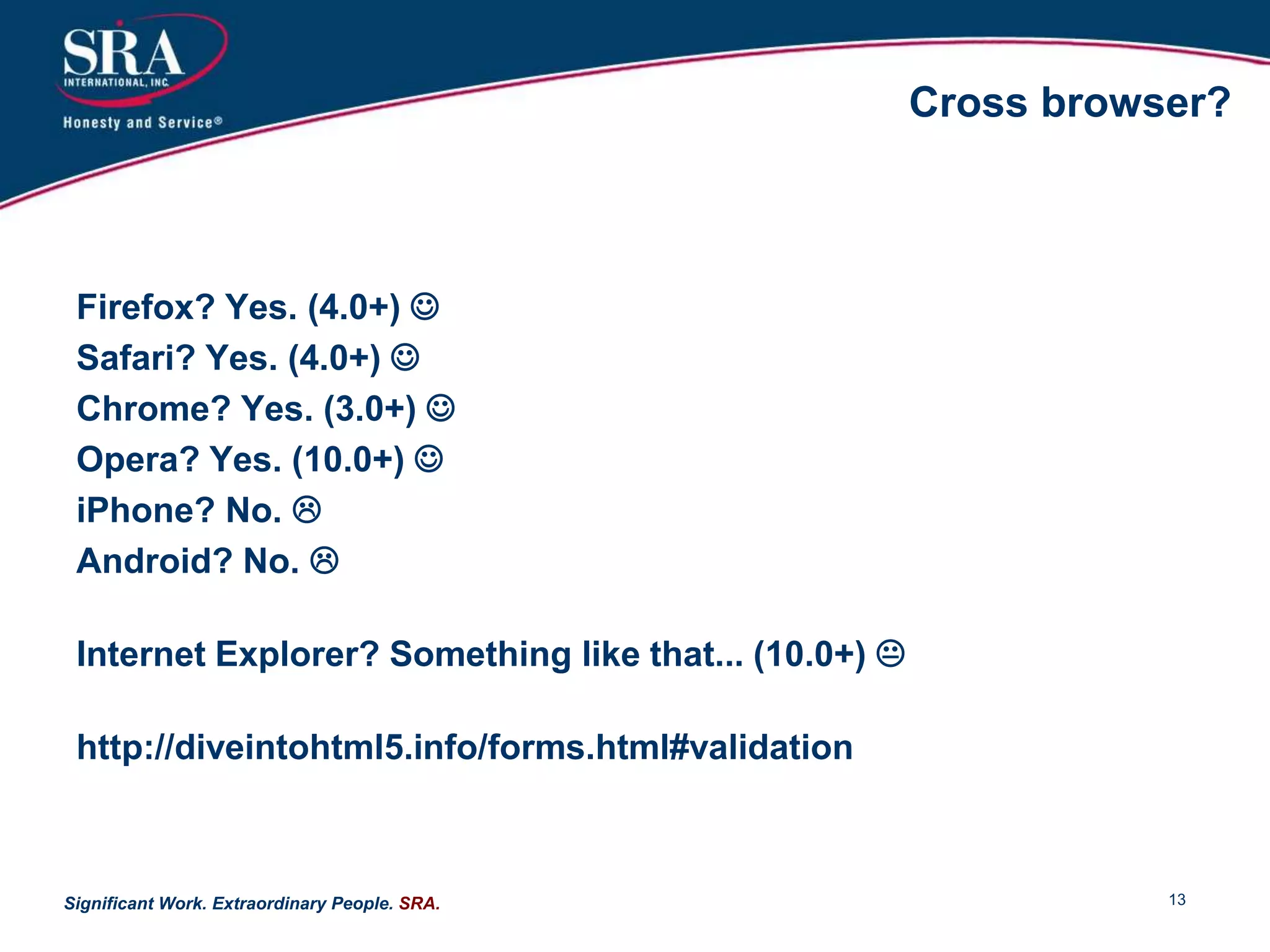 SRA
INTERNATIONAL, INC.
Honesty and Service®

Cross browser?

Firefox? Yes. (4.0+) ☺
Safari? Yes. (4.0+) ☺
Chrome? Yes. (3.0+) ☺
Opera? Yes. (10.0+) ☺
iPhone? No. ☹
Android? No. ☹

Internet Explorer? Something like that... (10.0+) 😐

http://diveintohtml5.info/forms.html#validation

Significant Work. Extraordinary People. SRA.

13